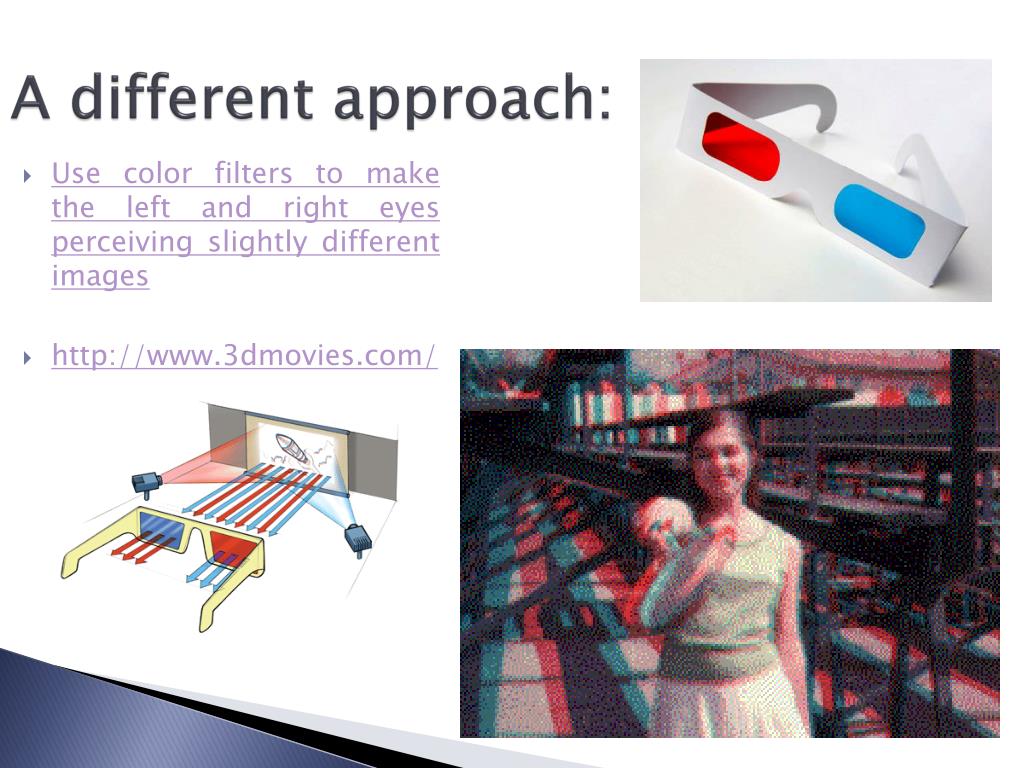 A different approach:

Use color filters to make the left and right eyes perceiving slightly different images

http://www.3dmovies.com/